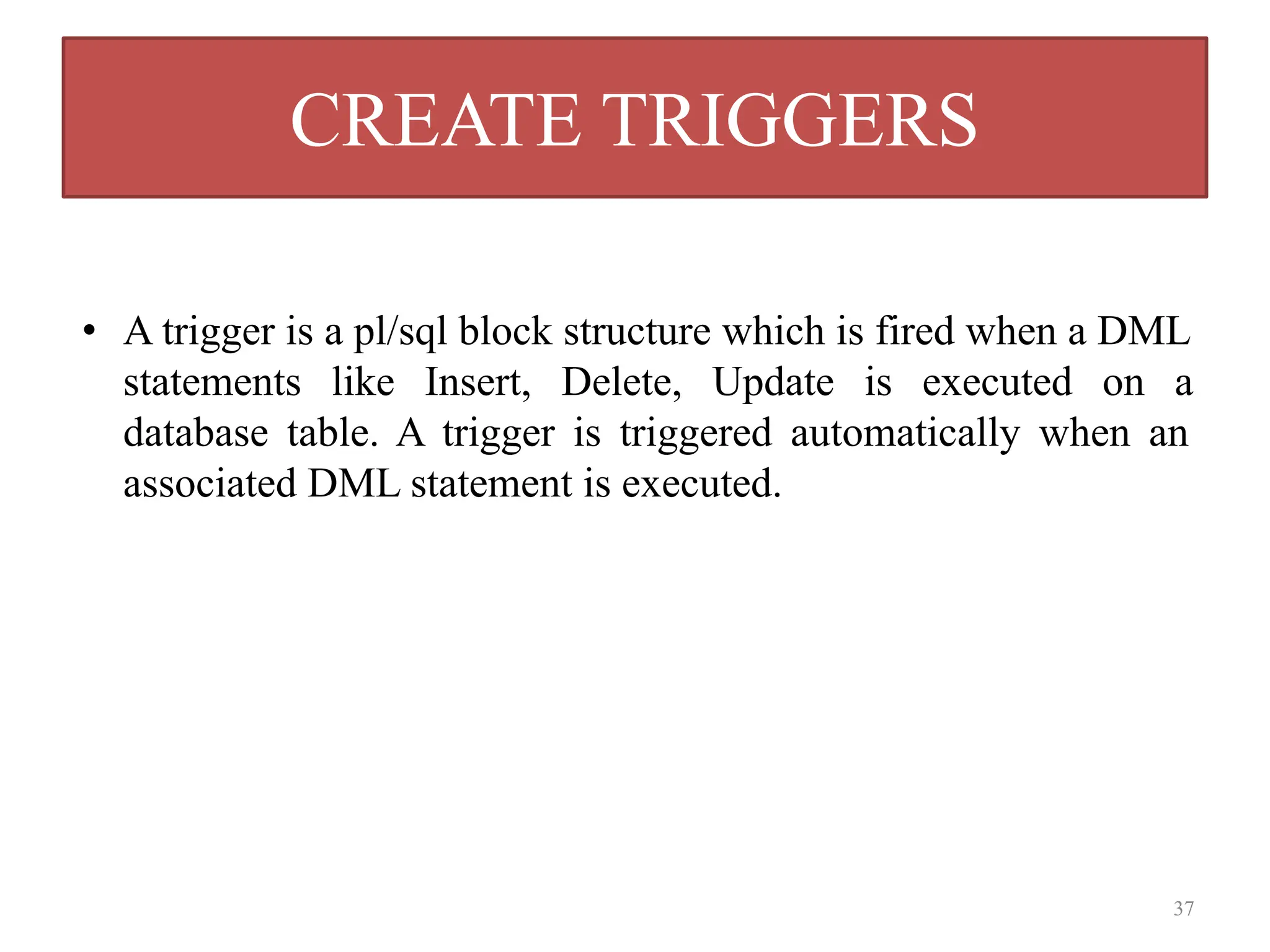 CREATE TRIGGERS

• A trigger is a pl/sql block structure which is fired when a DML statements like Insert, Delete, Update is executed on a database table. A trigger is triggered automatically when an associated DML statement is executed.

37